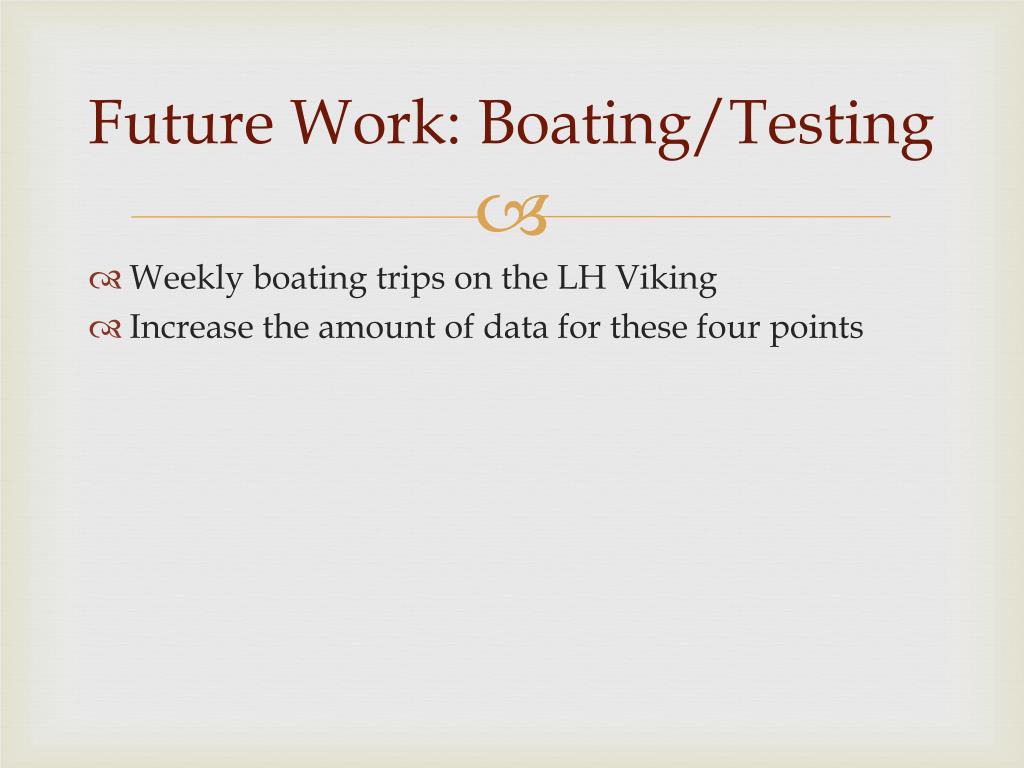 Future Work: Boating/Testing

Weekly boating trips on the LH Viking
Increase the amount of data for these four points